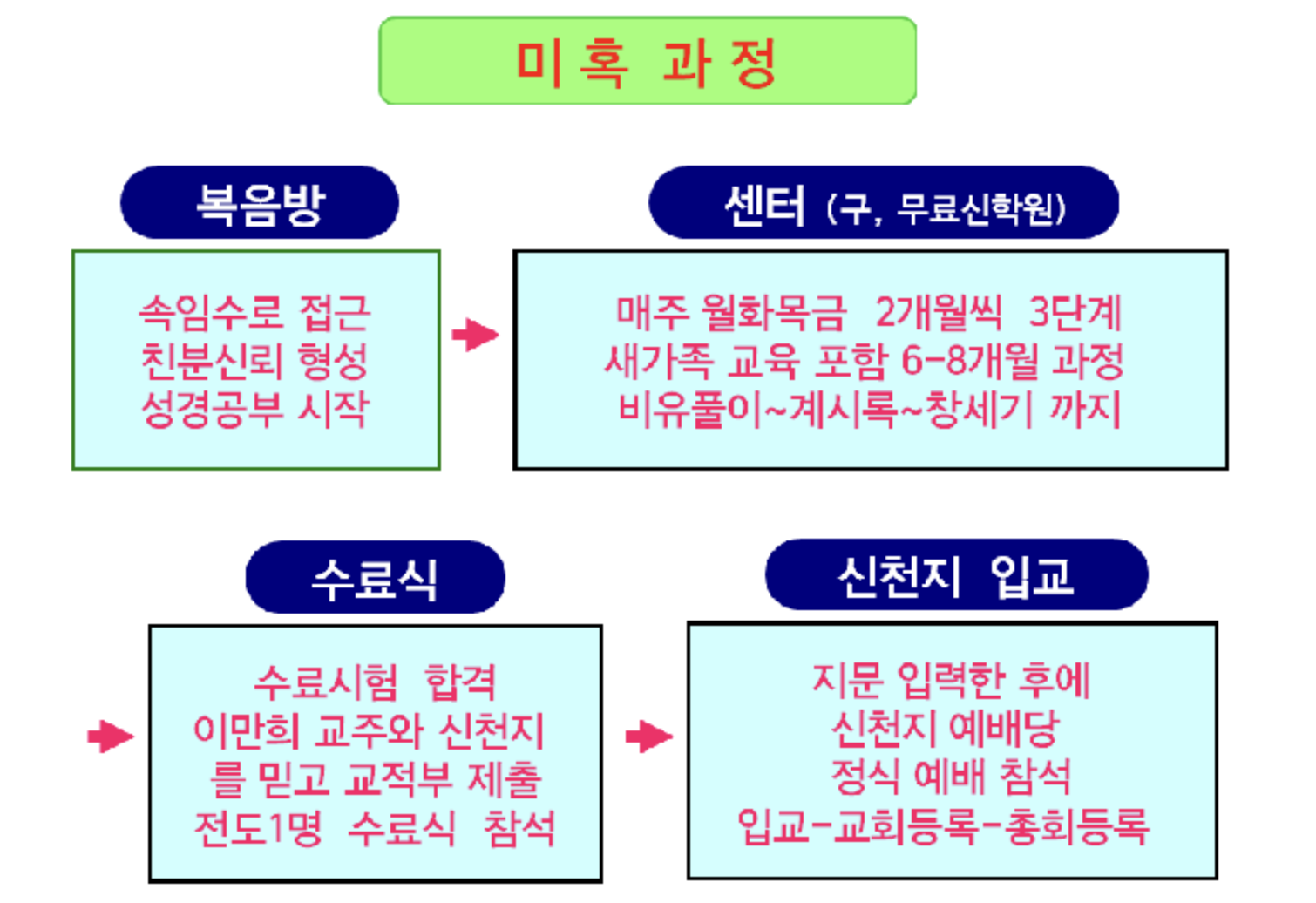 미혹 과정

복음방

속임수로 접근
친분신뢰 형성
성경공부 시작

센터 (구, 무료신학원)

매주 월화목금 2개월씩 3단계
새가족 교육 포함 6-8개월 과정
비유풀이~계시록~창세기 까지

수료식

수료시험 합격
이만희 교주와 신천지
를 믿고 교적부 제출
전도1명 수료식 참석

신천지 입교

지문 입력한 후에
신천지 예배당
정식 예배 참석
입교-교회등록-총회등록